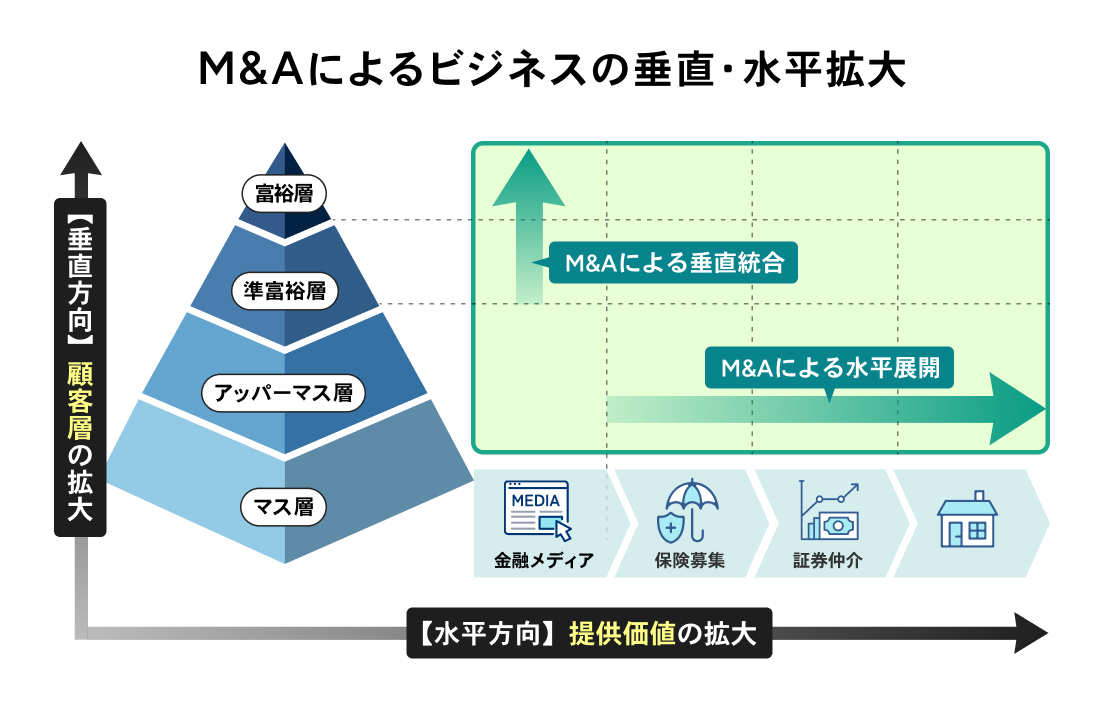 M&Aによるビジネスの垂直・水平拡大

【垂直方向】顧客層の拡大

富裕層

準富裕層

アッパーマス層

マス層

M&Aによる垂直統合

M&Aによる水平展開

MEDIA

金融メディア

保険募集

証券仲介

【水平方向】提供価値の拡大